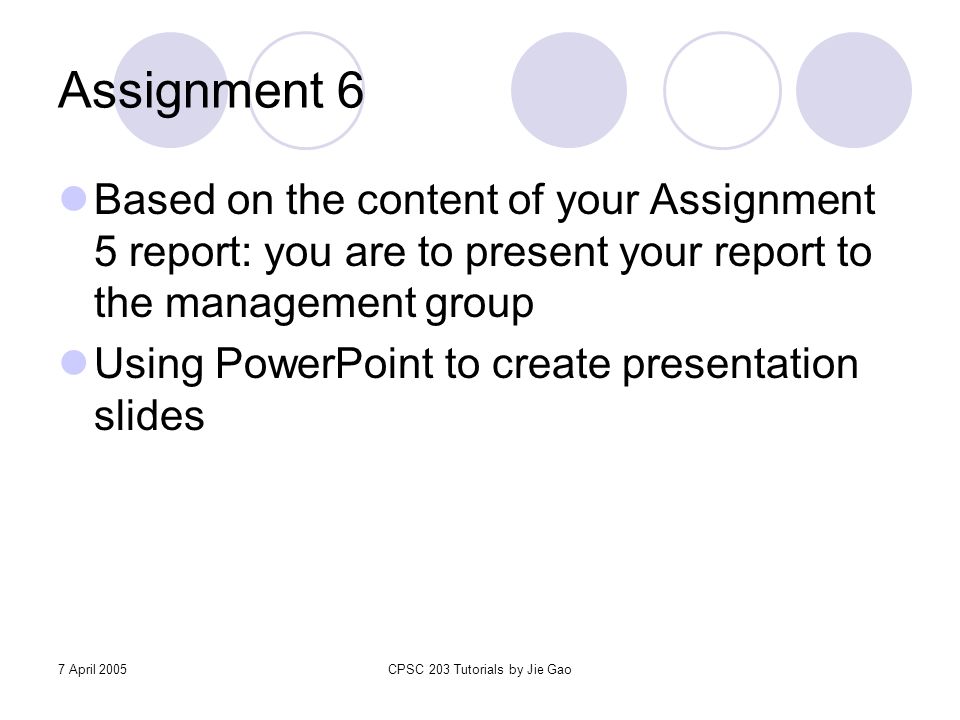 Assignment 6

Based on the content of your Assignment 5 report: you are to present your report to the management group

Using PowerPoint to create presentation slides

7 April 2005

CPSC 203 Tutorials by Jie Gao